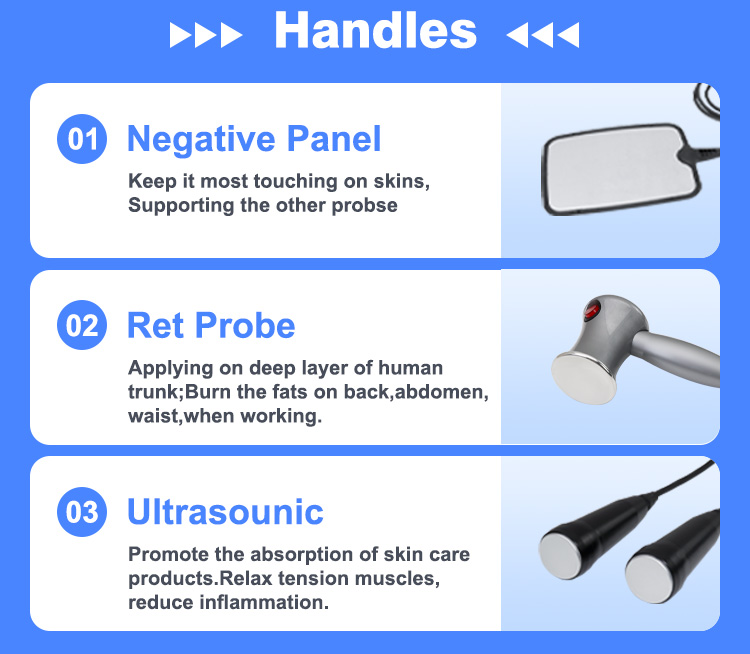 Handles

01 Negative Panel

Keep it most touching on skins, Supporting the other probse

02 Ret Probe

Applying on deep layer of human trunk;Burn the fats on back,abdomen, waist,when working.

03 Ultrasounic

Promote the absorption of skin care products.Relax tension muscles, reduce inflammation.